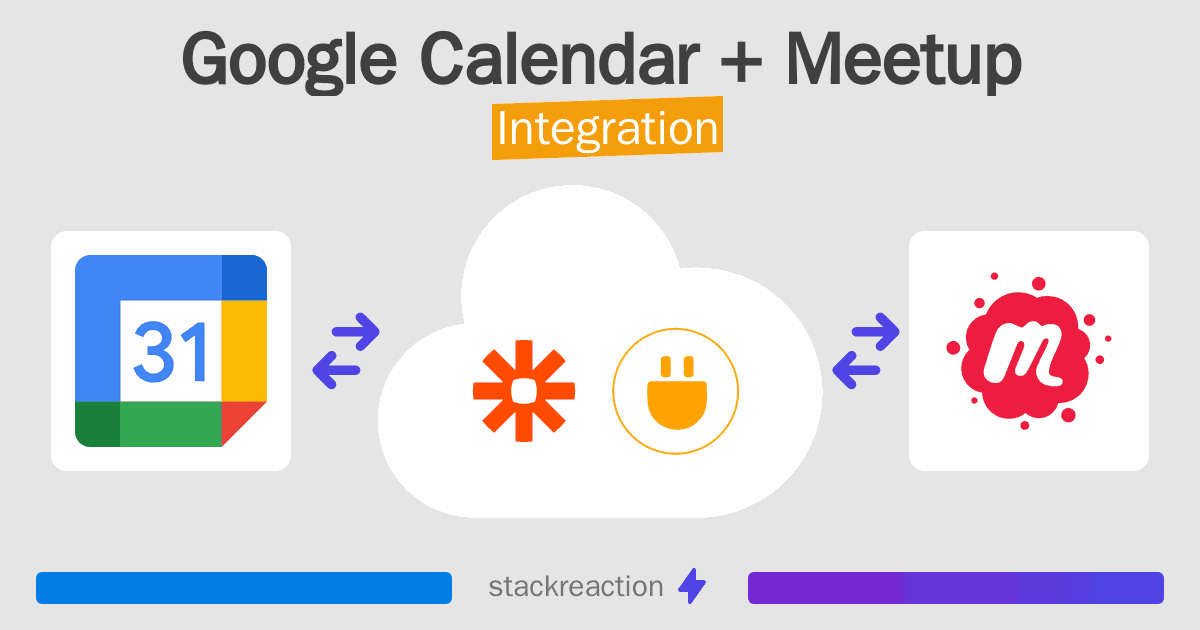 Google Calendar + Meetup
Integration

31

m

stackreaction